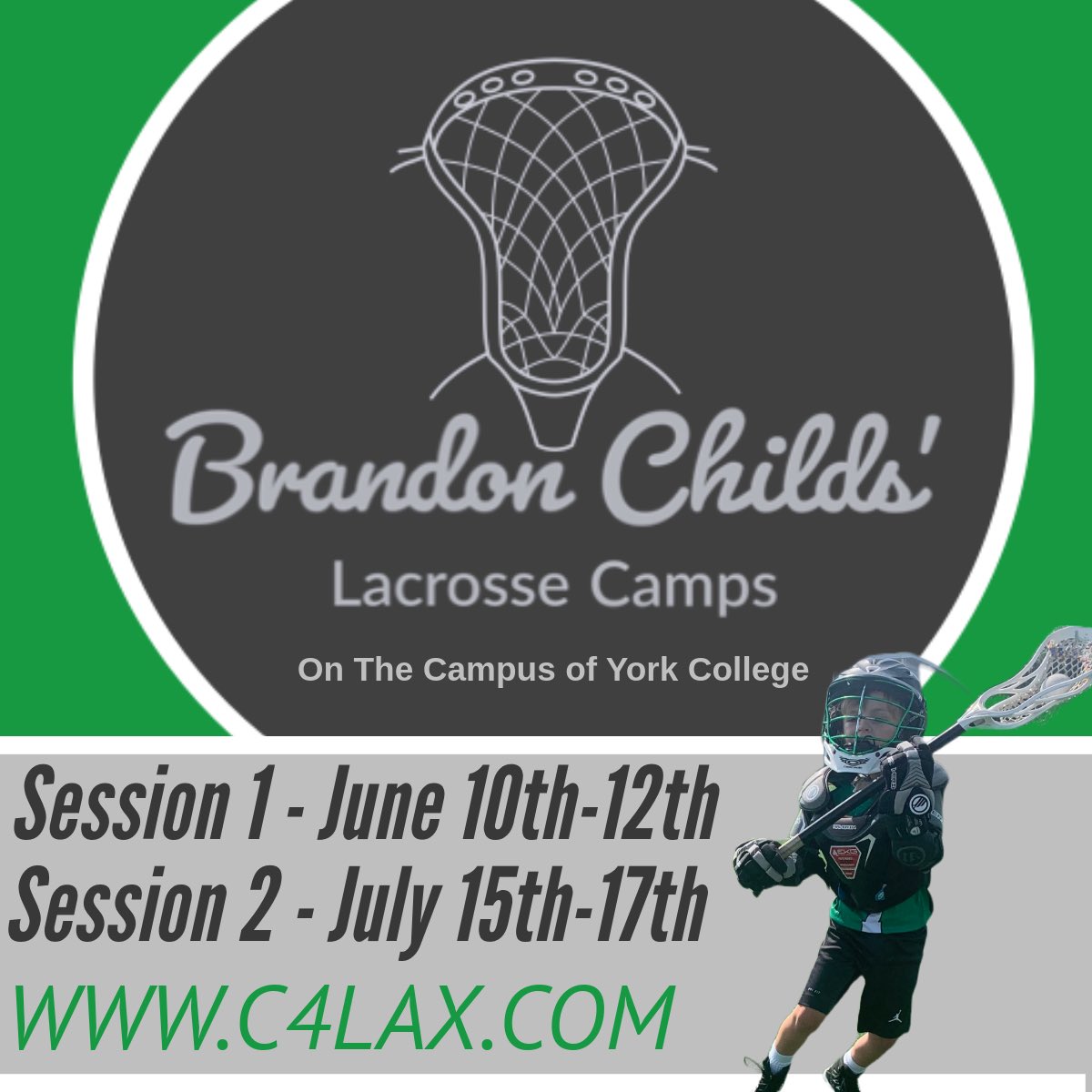 Brandon Childs'
Lacrosse Camps
On The Campus of York College

Session 1 - June 10th-12th
Session 2 - July 15th-17th
WWW.C4LAX.COM